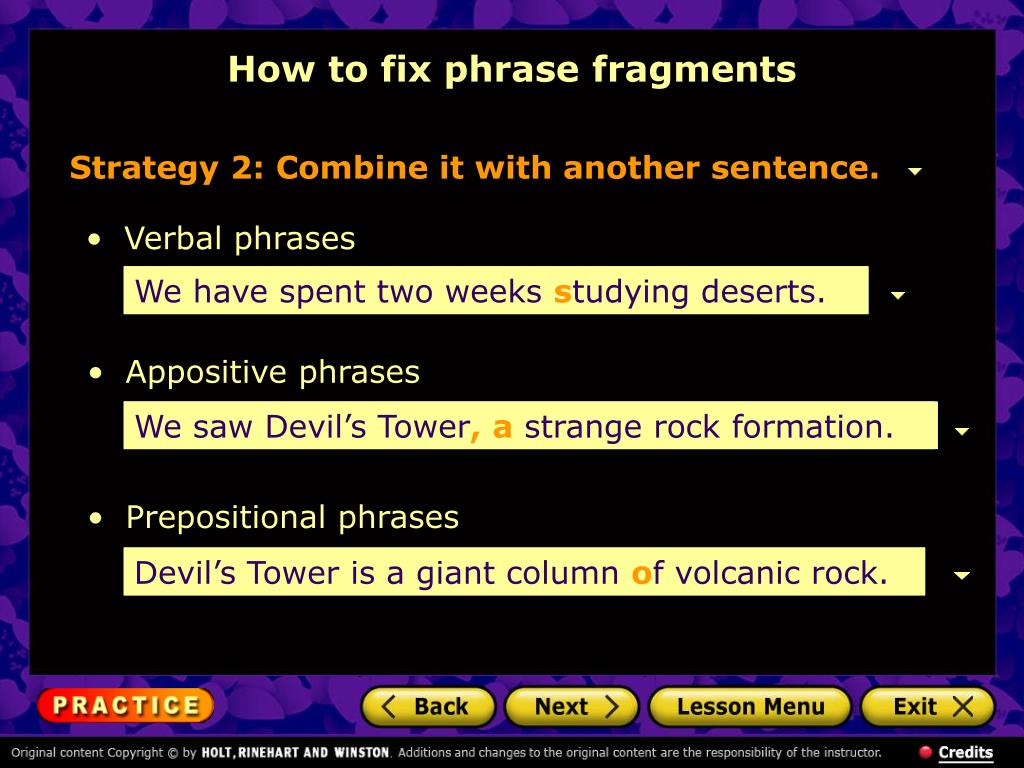 How to fix phrase fragments

Strategy 2: Combine it with another sentence.

• Verbal phrases

We have spent two weeks studying deserts.

• Appositive phrases

We saw Devil's Tower, a strange rock formation.

• Prepositional phrases

Devil's Tower is a giant column of volcanic rock.

PRACTICE

Back

Next

Lesson Menu

Exit

Original content Copyright © by HOLT, RINEHART AND WINSTON. Additions and changes to the original content are the responsibility of the instructor.

Credits